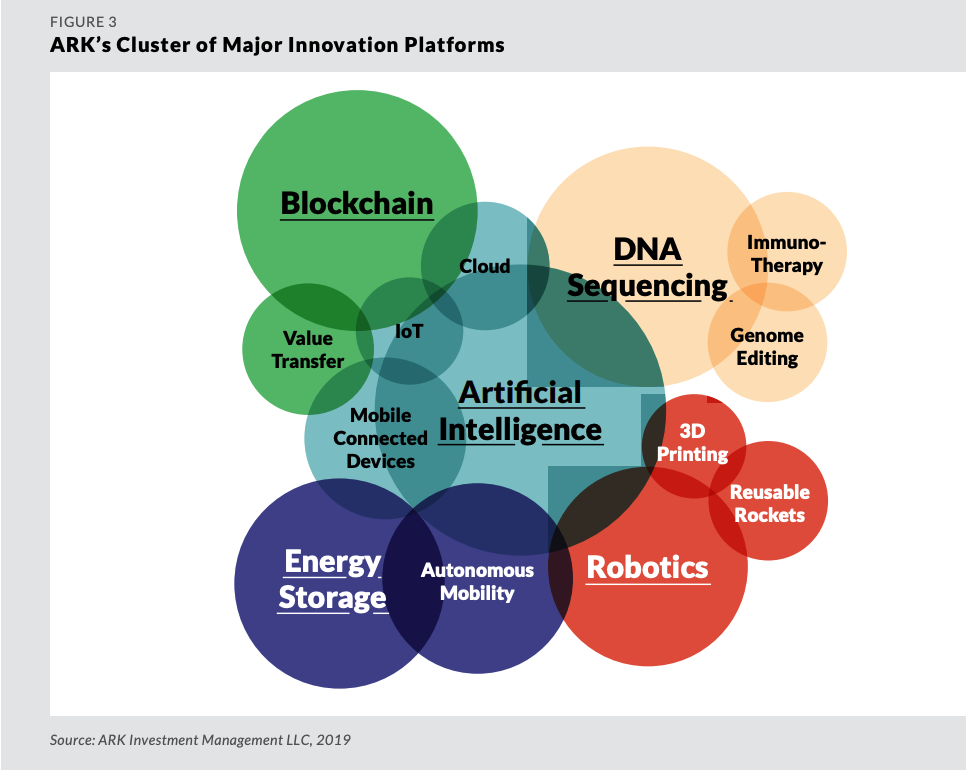 FIGURE 3

ARK's Cluster of Major Innovation Platforms

Blockchain

Cloud

DNA Sequencing

Immuno-Therapy

Genome Editing

Value Transfer

IoT

Mobile Connected Devices

Artificial Intelligence

3D Printing

Reusable Rockets

Energy Storage

Autonomous Mobility

Robotics

Source: ARK Investment Management LLC, 2019